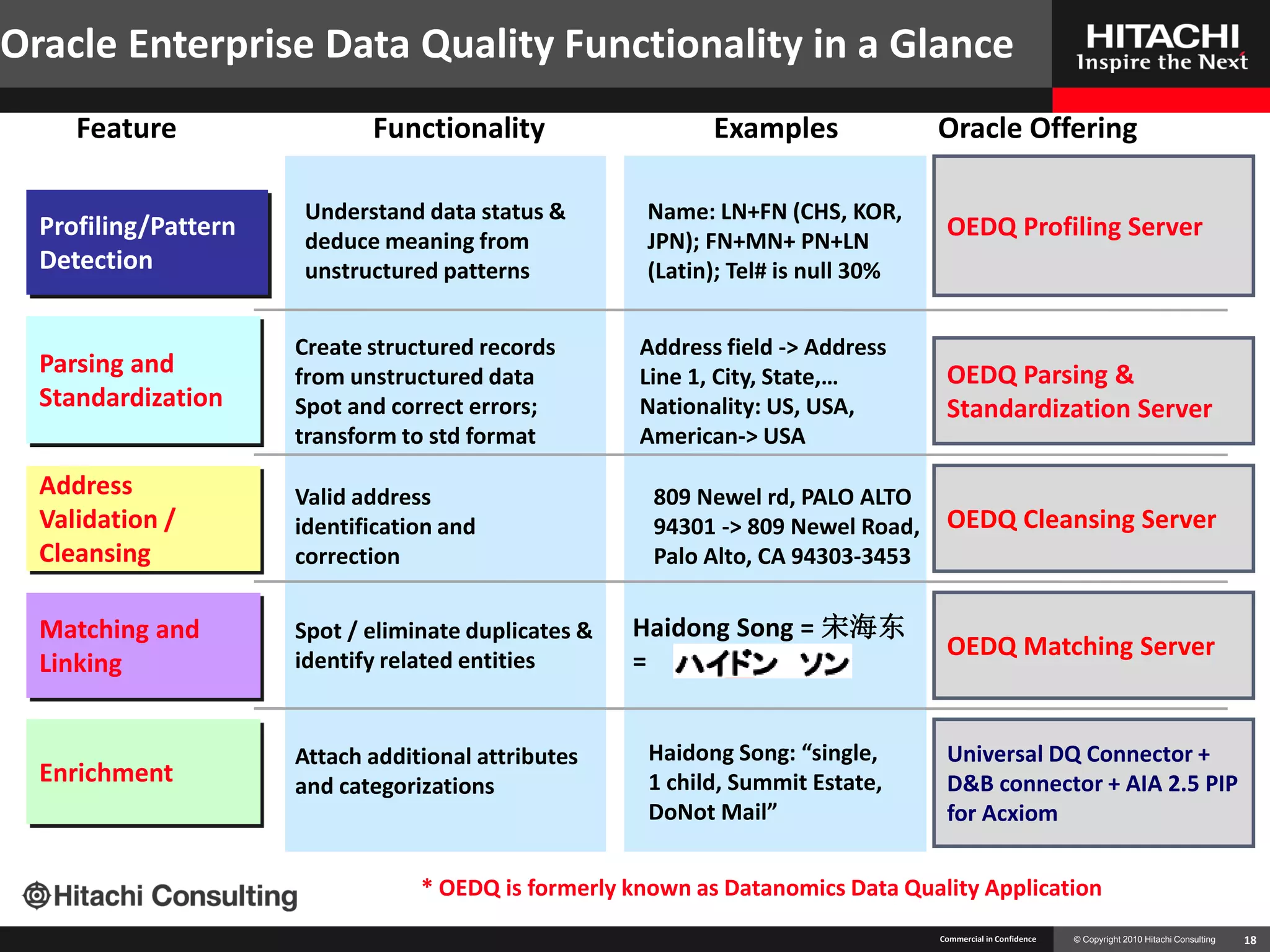 Oracle Enterprise Data Quality Functionality in a Glance

HITACHI
Inspire the Next

| Feature | Functionality | Examples | Oracle Offering |
|---|---|---|---|
| Profiling/Pattern Detection | Understand data status & deduce meaning from unstructured patterns | Name: LN+FN (CHS, KOR, JPN); FN+MN+ PN+LN (Latin); Tel# is null 30% | OEDQ Profiling Server |
| Parsing and Standardization | Create structured records from unstructured data Spot and correct errors; transform to std format | Address field -> Address Line 1, City, State,… Nationality: US, USA, American-> USA | OEDQ Parsing & Standardization Server |
| Address Validation / Cleansing | Valid address identification and correction | 809 Newel rd, PALO ALTO 94301 -> 809 Newel Road, Palo Alto, CA 94303-3453 | OEDQ Cleansing Server |
| Matching and Linking | Spot / eliminate duplicates & identify related entities | Haidong Song = 宋海东 = ハイドン ソン | OEDQ Matching Server |
| Enrichment | Attach additional attributes and categorizations | Haidong Song: “single, 1 child, Summit Estate, DoNot Mail” | Universal DQ Connector + D&B connector + AIA 2.5 PIP for Acxiom |

Hitachi Consulting

* OEDQ is formerly known as Datanomics Data Quality Application

Commercial in Confidence
© Copyright 2010 Hitachi Consulting 18